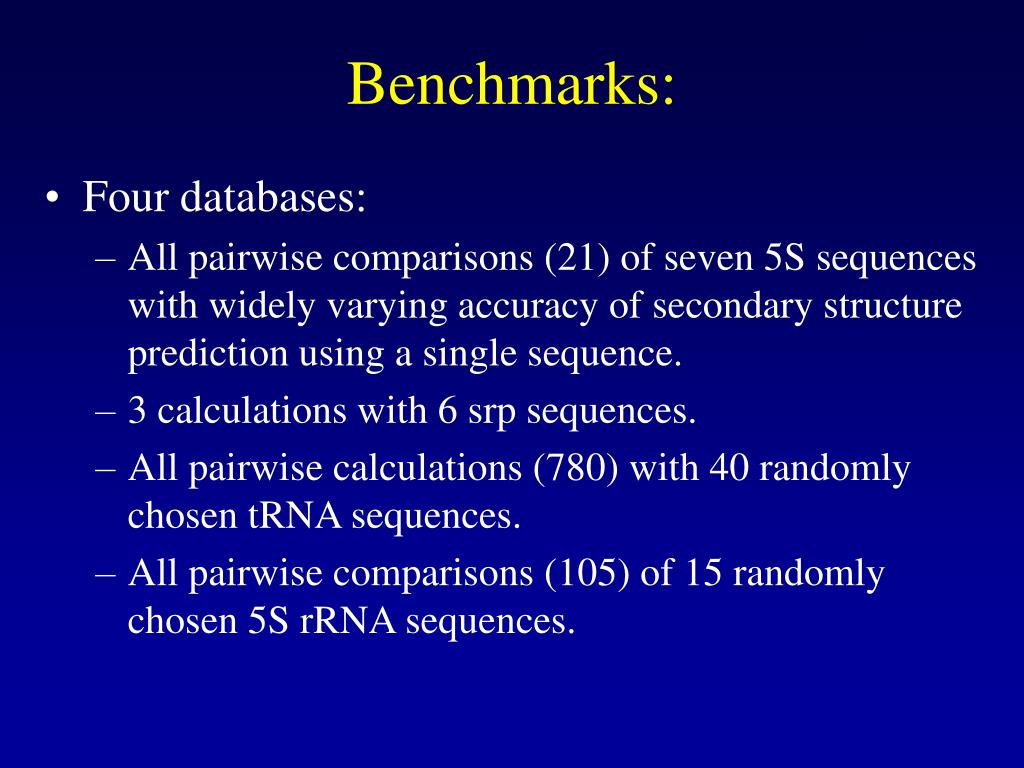 Benchmarks:

• Four databases:
– All pairwise comparisons (21) of seven 5S sequences with widely varying accuracy of secondary structure prediction using a single sequence.
– 3 calculations with 6 srp sequences.
– All pairwise calculations (780) with 40 randomly chosen tRNA sequences.
– All pairwise comparisons (105) of 15 randomly chosen 5S rRNA sequences.